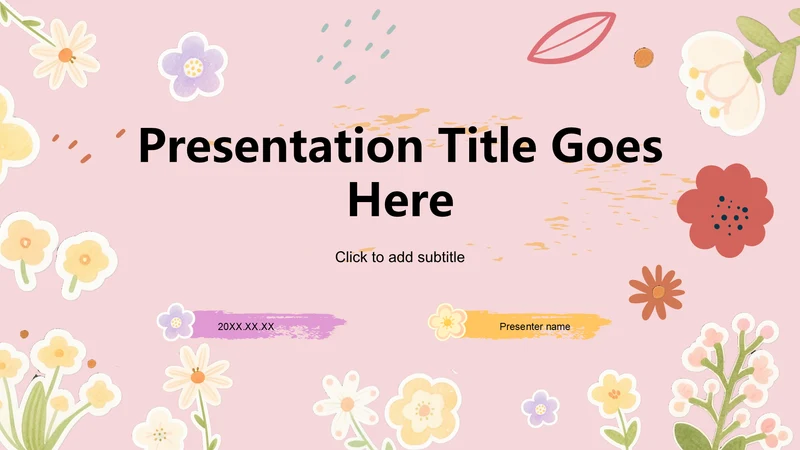 Presentation Title Goes Here

Click to add subtitle

20XX.XX.XX

Presenter name